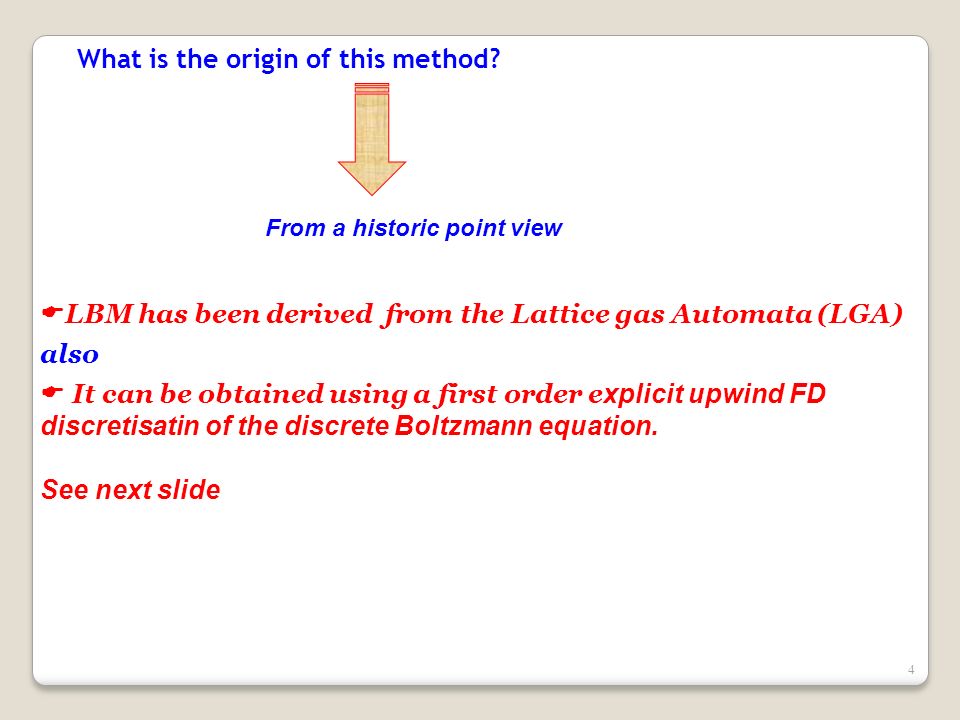 What is the origin of this method?

From a historic point view

☛LBM has been derived from the Lattice gas Automata (LGA) also

☛ It can be obtained using a first order explicit upwind FD discretisatin of the discrete Boltzmann equation.

See next slide

4